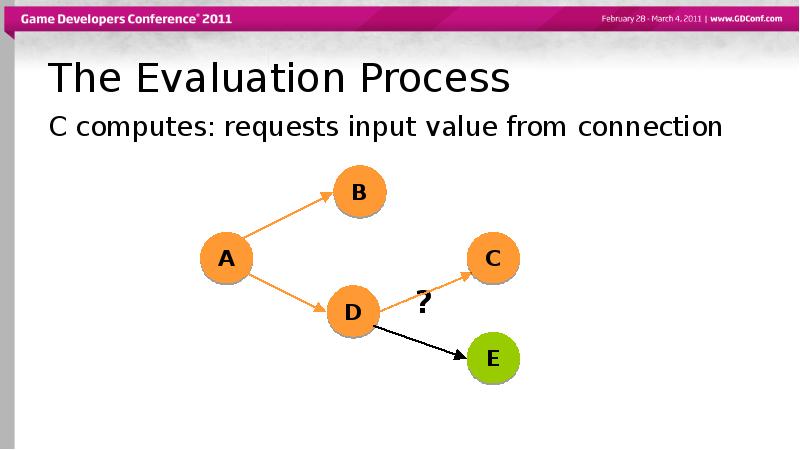 Game Developers Conference® 2011
February 28 - March 4, 2011 | www.GDConf.com

The Evaluation Process

C computes: requests input value from connection

B
A
C
?
D
E